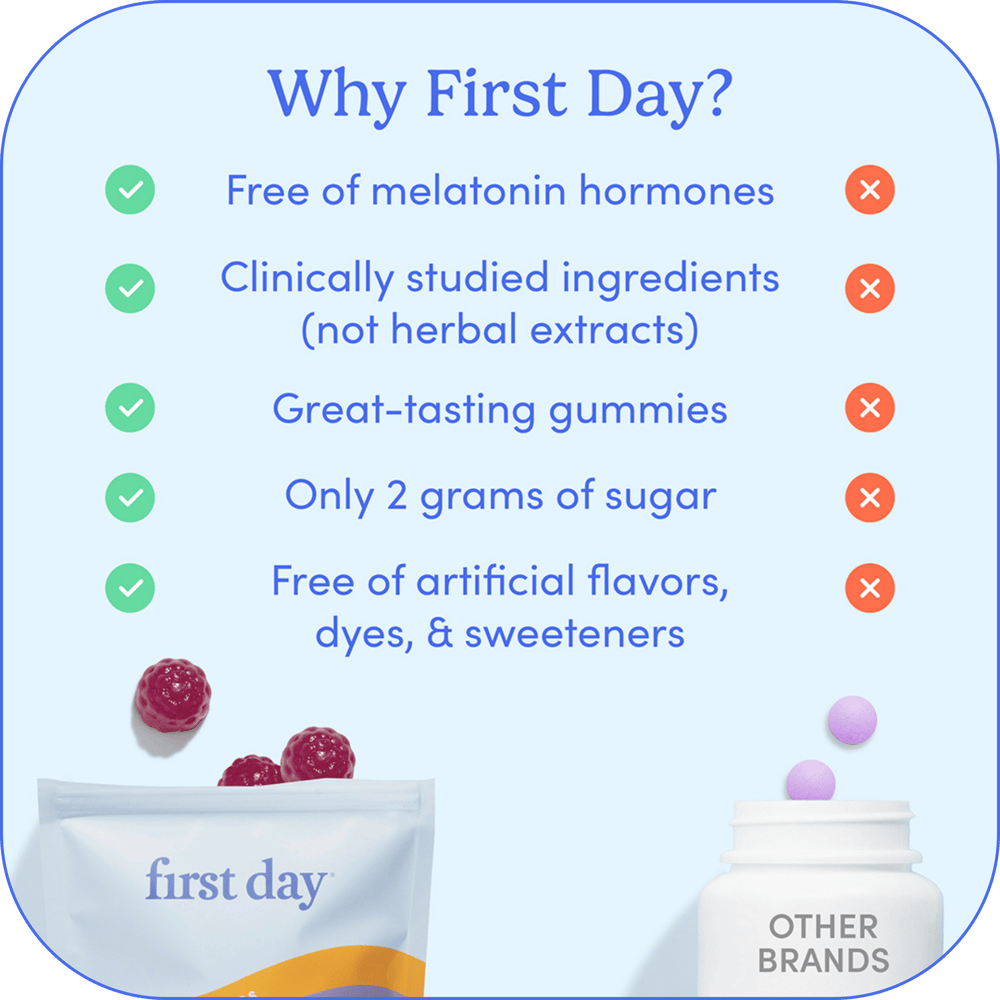 Why First Day?

Free of melatonin hormones

Clinically studied ingredients (not herbal extracts)

Great-tasting gummies

Only 2 grams of sugar

Free of artificial flavors, dyes, & sweeteners

first day

OTHER BRANDS